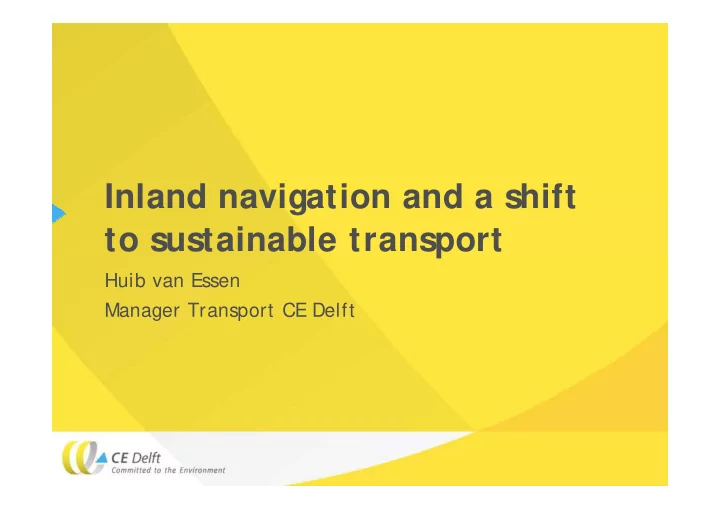 Inland navigation and a shift to sustainable transport

Huib van Essen

Manager Transport CE Delft

CE Delft
Committed to the Environment